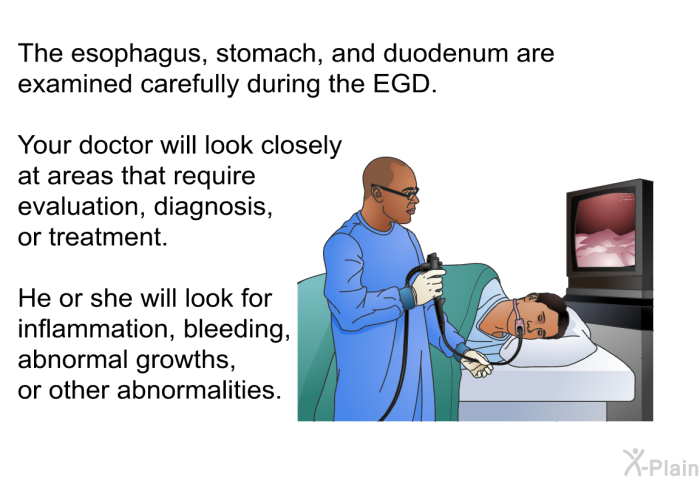 The esophagus, stomach, and duodenum are examined carefully during the EGD.

Your doctor will look closely at areas that require evaluation, diagnosis, or treatment.

He or she will look for inflammation, bleeding, abnormal growths, or other abnormalities.

X-Plain